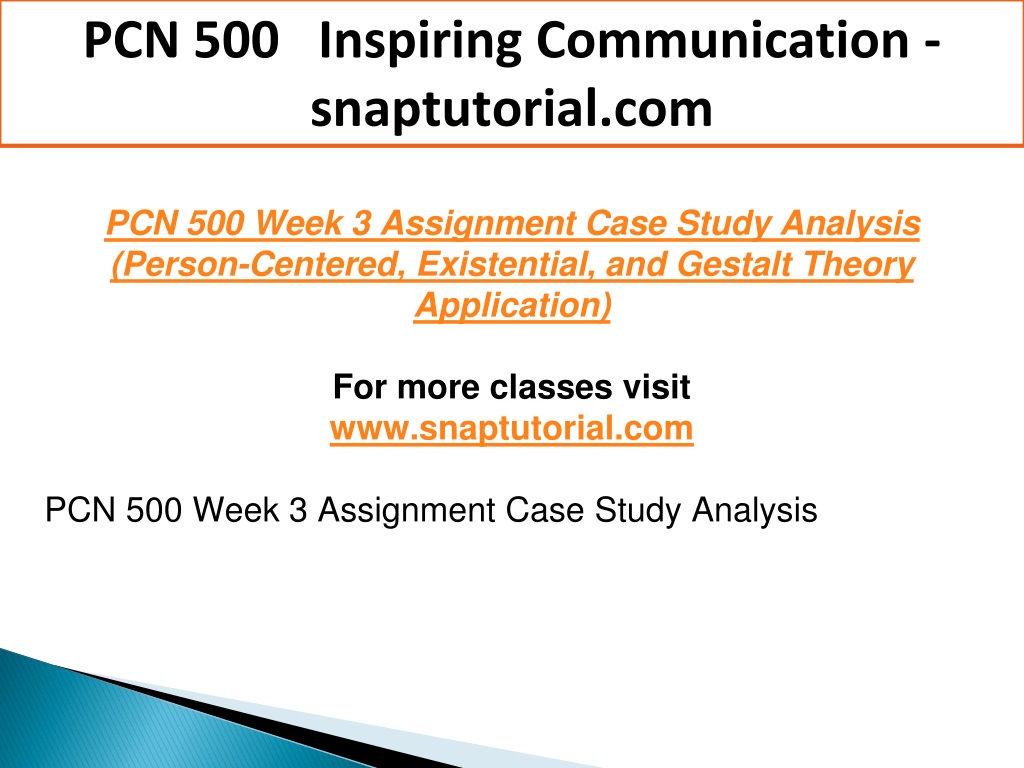 PCN 500 Inspiring Communication - snaptutorial.com

PCN 500 Week 3 Assignment Case Study Analysis (Person-Centered, Existential, and Gestalt Theory Application)

For more classes visit
www.snaptutorial.com

PCN 500 Week 3 Assignment Case Study Analysis